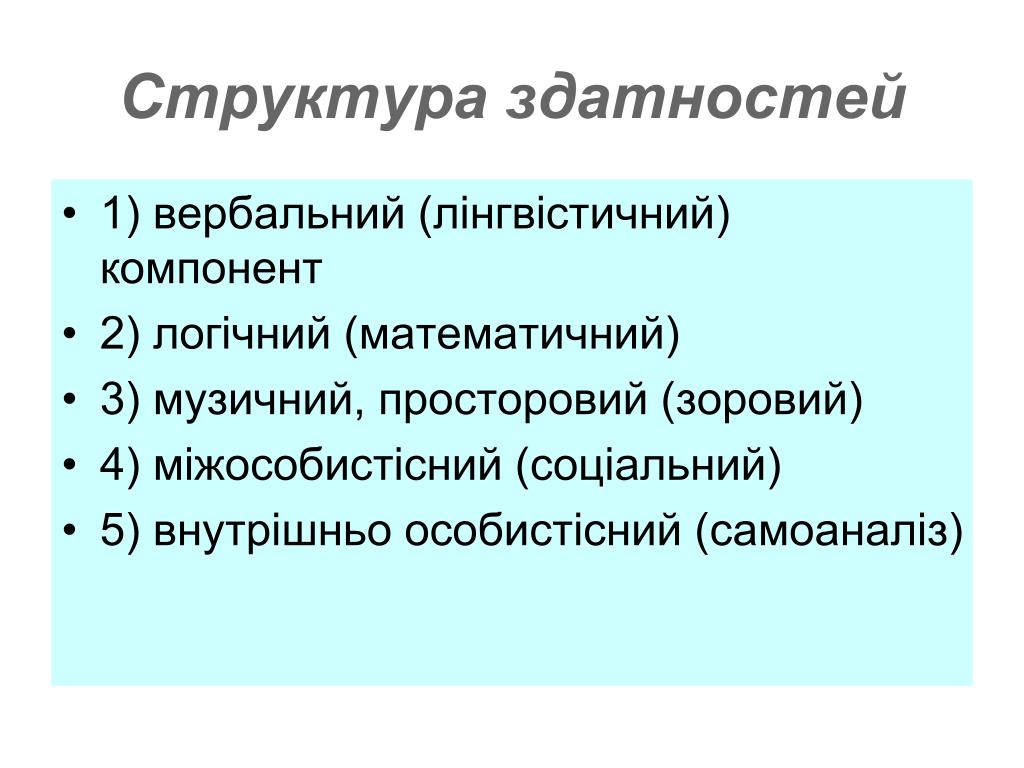 Структура здатностей

• 1) вербальний (лінгвістичний) компонент
• 2) логічний (математичний)
• 3) музичний, просторовий (зоровий)
• 4) міжособистісний (соціальний)
• 5) внутрішньо особистісний (самоаналіз)